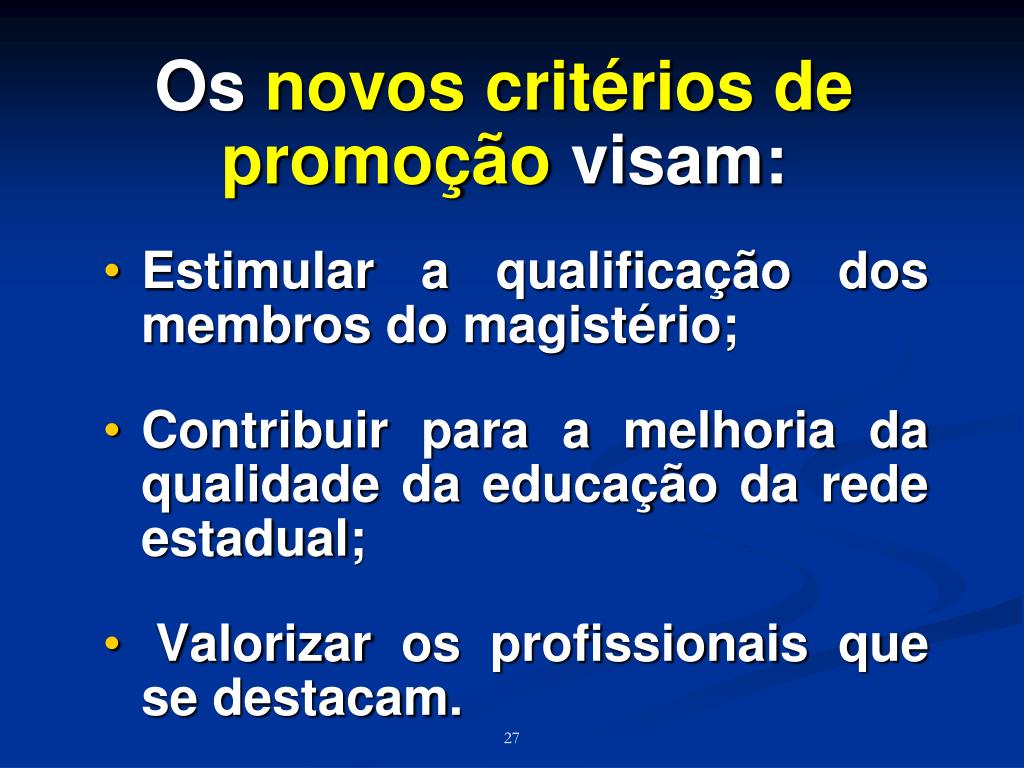 Os novos critérios de promoção visam:

• Estimular a qualificação dos membros do magistério;

• Contribuir para a melhoria da qualidade da educação da rede estadual;

• Valorizar os profissionais que se destacam.

27